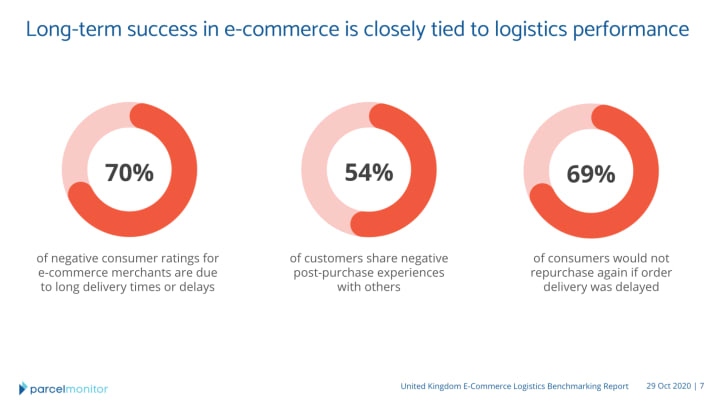 Long-term success in e-commerce is closely tied to logistics performance

70%

of negative consumer ratings for e-commerce merchants are due to long delivery times or delays

54%

of customers share negative post-purchase experiences with others

69%

of consumers would not repurchase again if order delivery was delayed

parcelmonitor

United Kingdom E-Commerce Logistics Benchmarking Report 29 Oct 2020 | 7